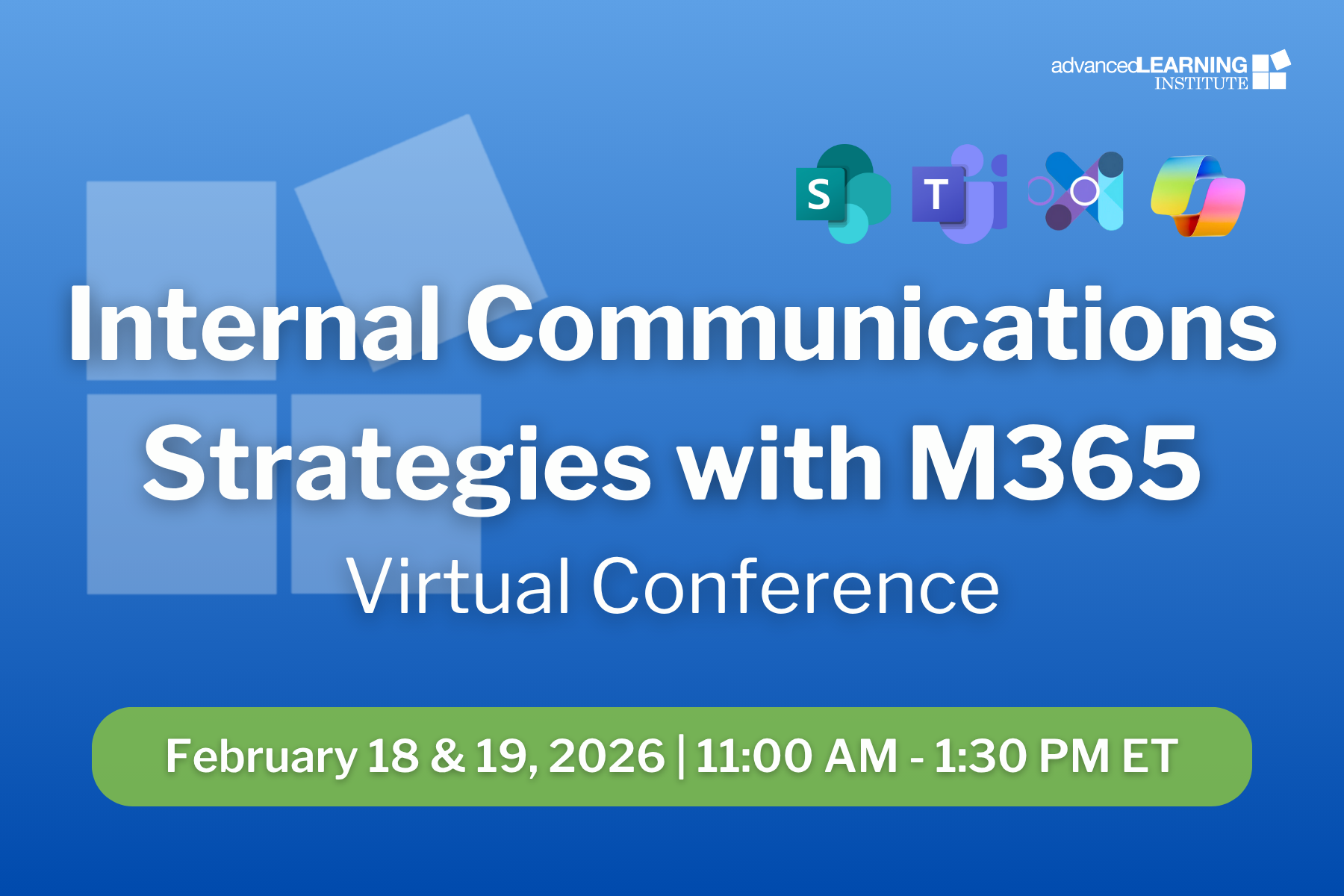 advancedLEARNING INSTITUTE

S T

Internal Communications Strategies with M365

Virtual Conference

February 18 & 19, 2026 | 11:00 AM - 1:30 PM ET